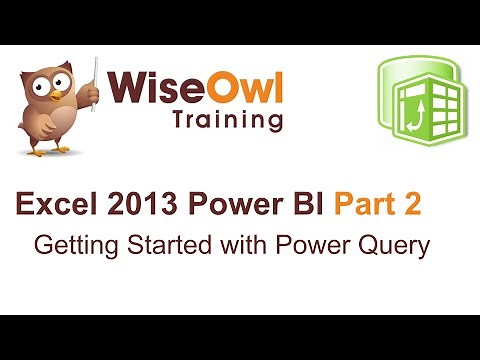 WiseOwl
Training

Excel 2013 Power BI Part 2
Getting Started with Power Query